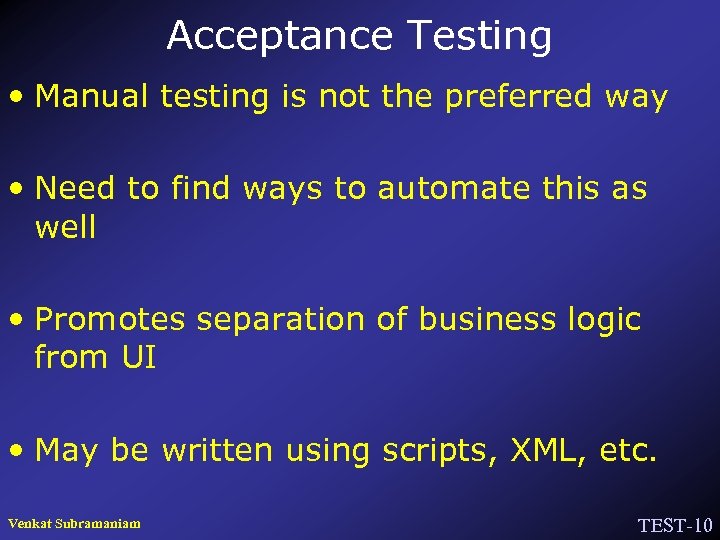 Acceptance Testing

• Manual testing is not the preferred way

• Need to find ways to automate this as well

• Promotes separation of business logic from UI

• May be written using scripts, XML, etc.

Venkat Subramaniam

TEST-10